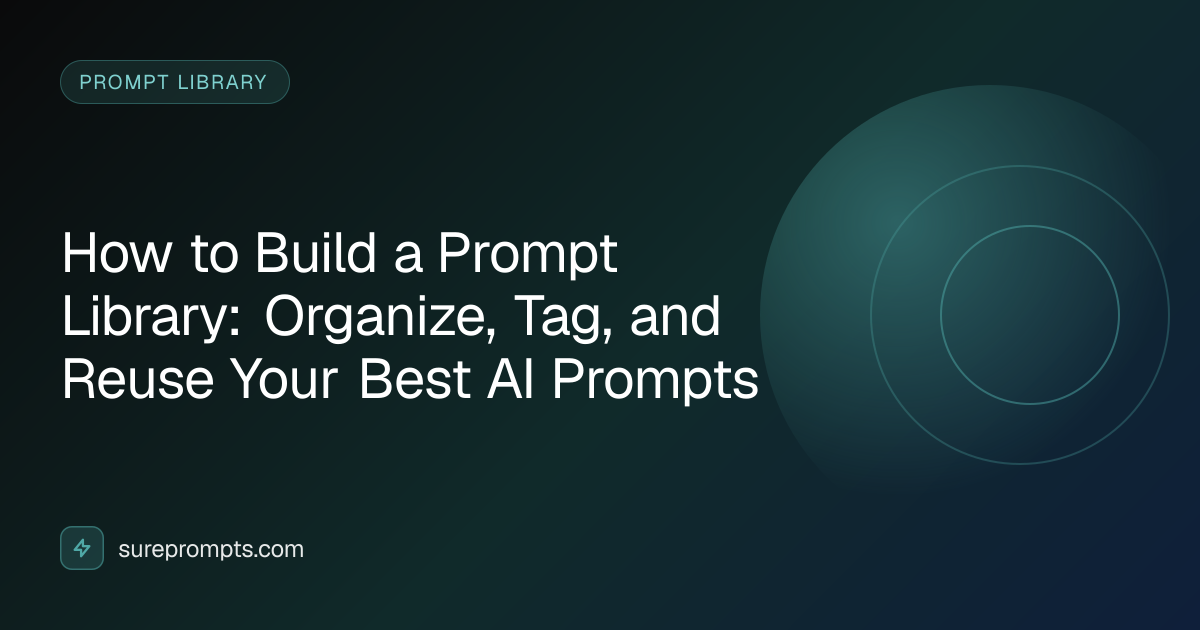 PROMPT LIBRARY

How to Build a Prompt Library: Organize, Tag, and Reuse Your Best AI Prompts

sureprompts.com